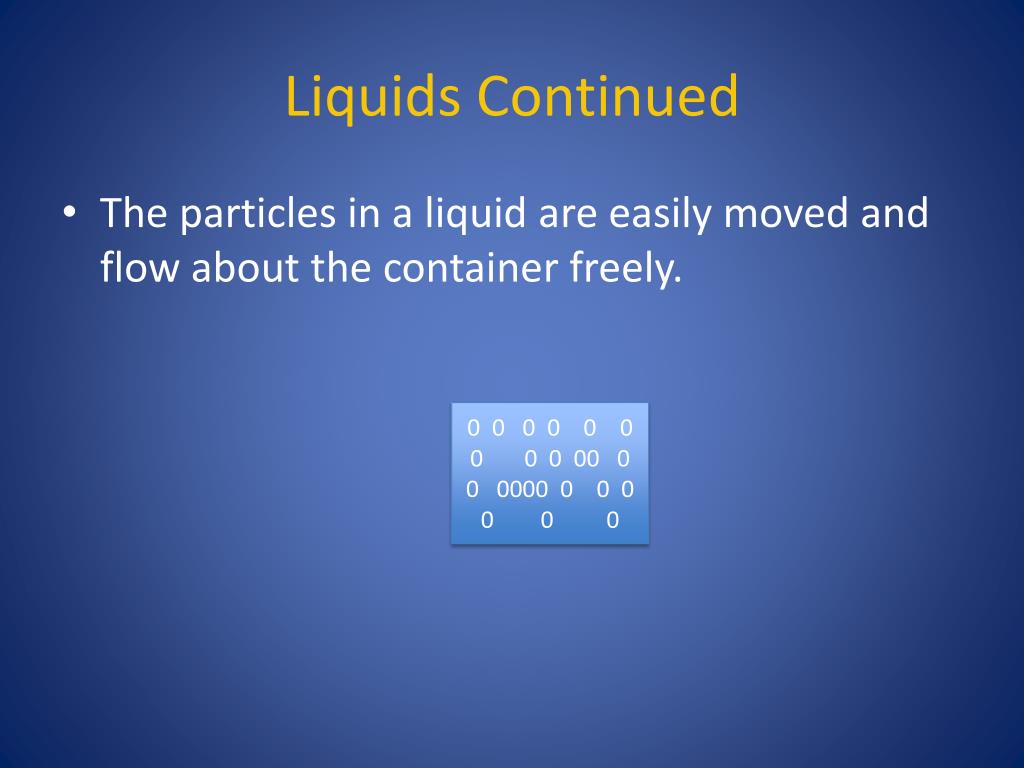 Liquids Continued

• The particles in a liquid are easily moved and flow about the container freely.

0 0 0 0 0 0
0 0 0 00 0
0 0000 0 0 0
0 0 0